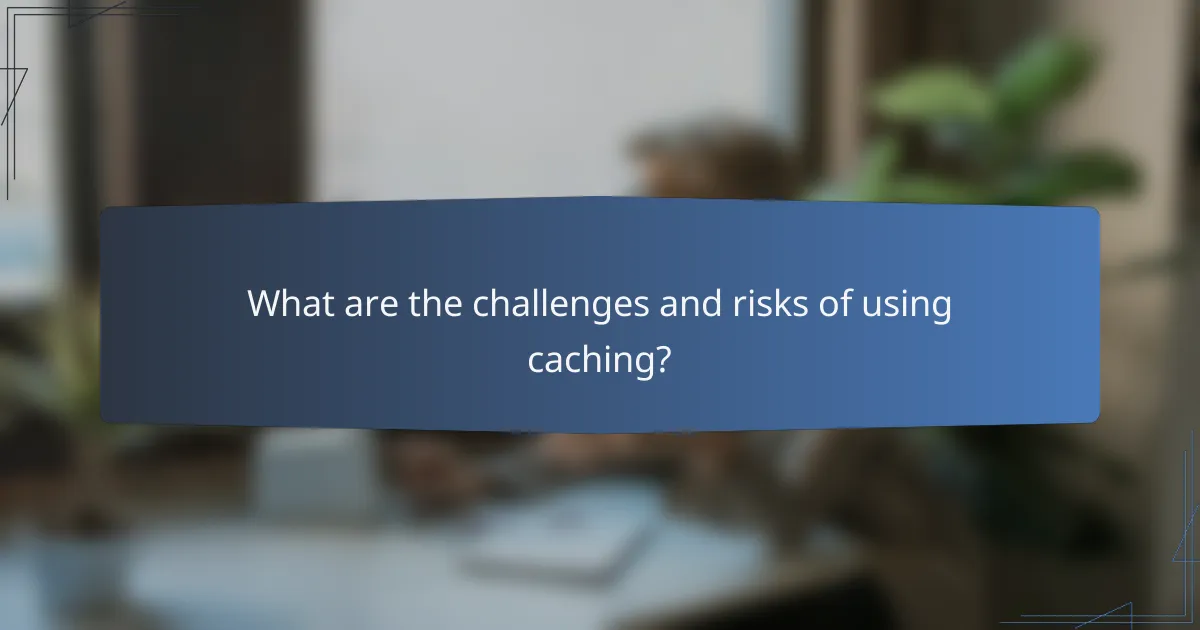 What are the challenges and risks of using caching?